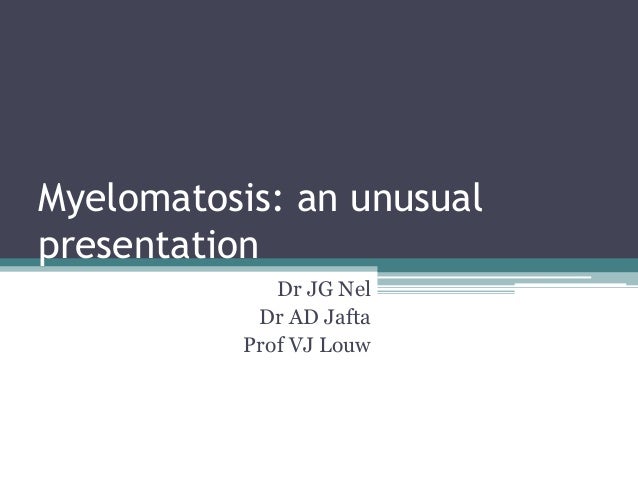 Myelomatosis: an unusual presentation

Dr JG Nel
Dr AD Jafta
Prof VJ Louw